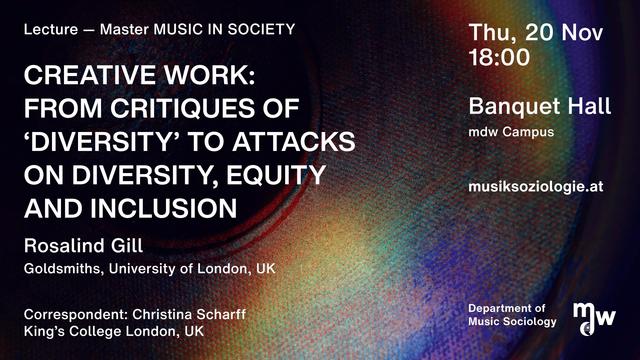 Lecture — Master MUSIC IN SOCIETY

CREATIVE WORK: FROM CRITIQUES OF 'DIVERSITY' TO ATTACKS ON DIVERSITY, EQUITY AND INCLUSION

Rosalind Gill
Goldsmiths, University of London, UK

Correspondent: Christina Scharff
King's College London, UK

Thu, 20 Nov
18:00

Banquet Hall
mdw Campus

musiksoziologie.at

Department of Music Sociology

mdw